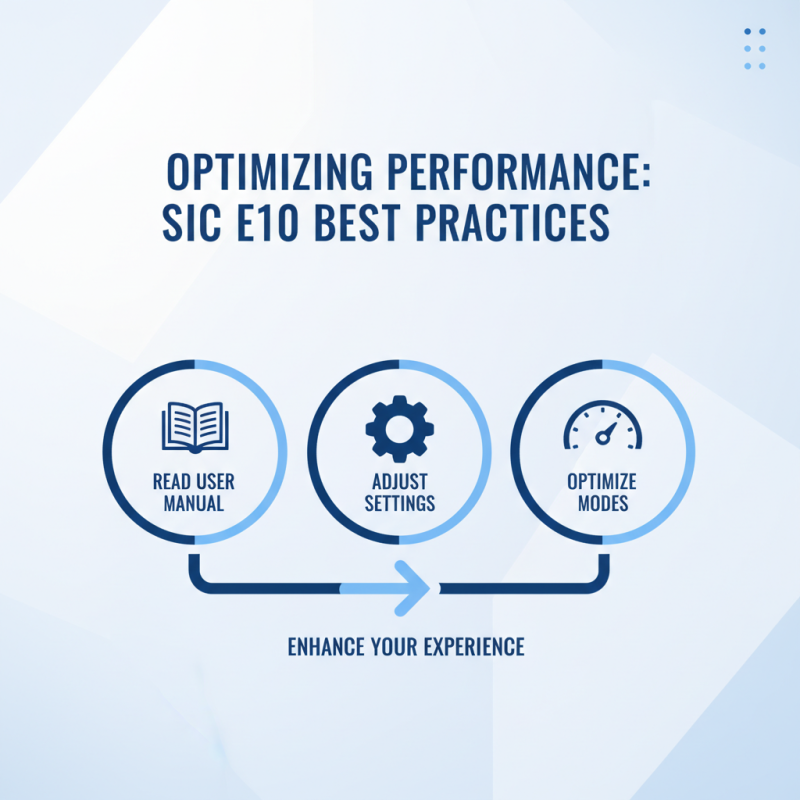 OPTIMIZING PERFORMANCE: SIC E10 BEST PRACTICES

READ USER MANUAL

ADJUST SETTINGS

OPTIMIZE MODES

ENHANCE YOUR EXPERIENCE